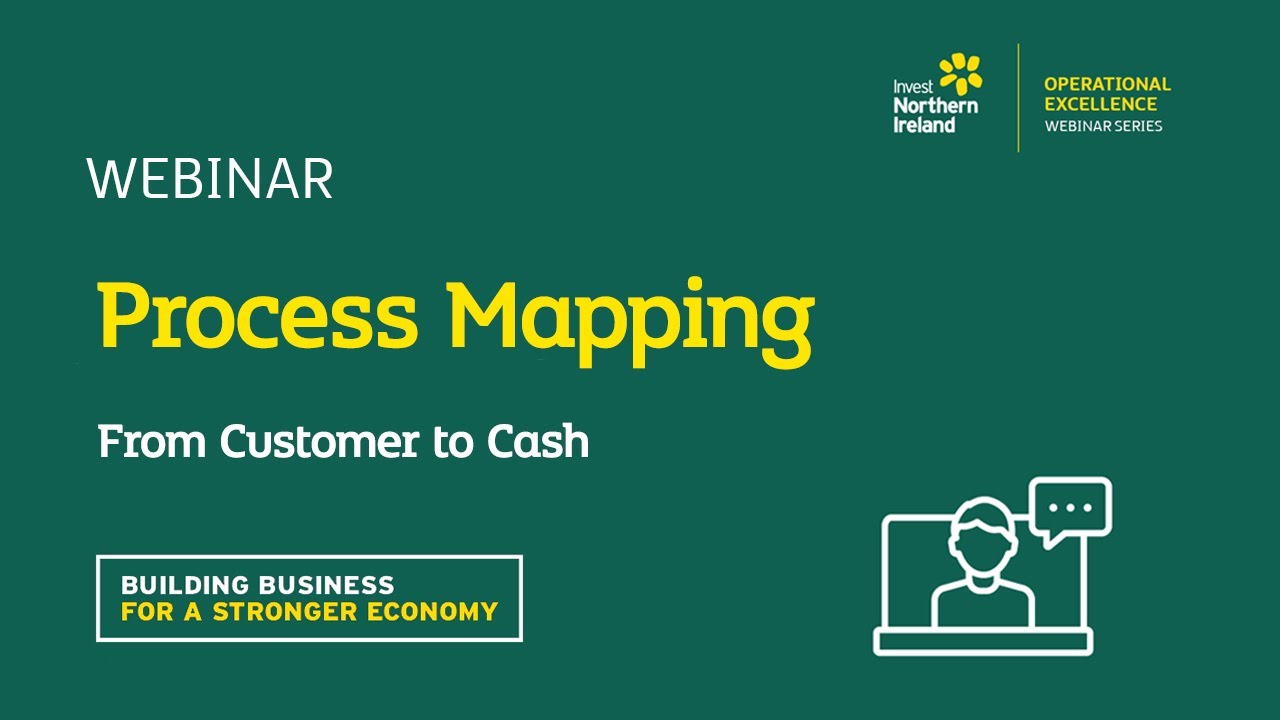 Invest Northern Ireland

OPERATIONAL EXCELLENCE
WEBINAR SERIES

WEBINAR

Process Mapping

From Customer to Cash

BUILDING BUSINESS
FOR A STRONGER ECONOMY